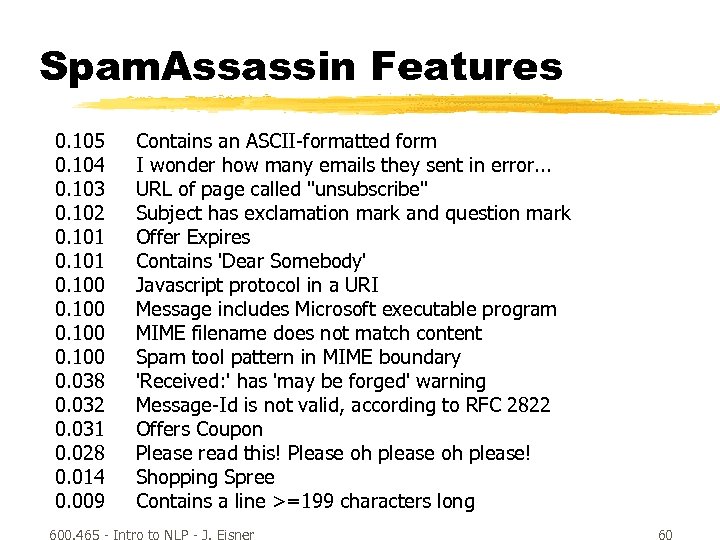 SpamAssassin Features

0.105 Contains an ASCII-formatted form
0.104 I wonder how many emails they sent in error...
0.103 URL of page called "unsubscribe"
0.102 Subject has exclamation mark and question mark
0.101 Offer Expires
0.101 Contains 'Dear Somebody'
0.100 Javascript protocol in a URI
0.100 Message includes Microsoft executable program
0.100 MIME filename does not match content
0.100 Spam tool pattern in MIME boundary
0.038 'Received:' has 'may be forged' warning
0.032 Message-Id is not valid, according to RFC 2822
0.031 Offers Coupon
0.028 Please read this! Please oh please oh please!
0.014 Shopping Spree
0.009 Contains a line >=199 characters long

600.465 - Intro to NLP - J. Eisner 60